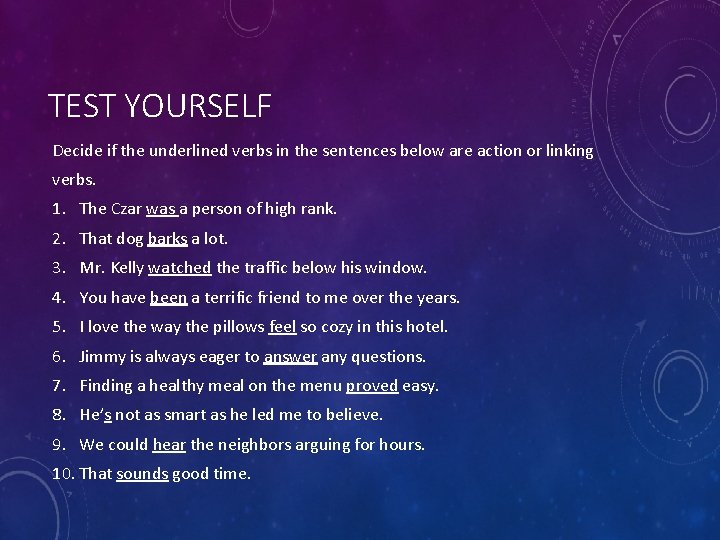 TEST YOURSELF

Decide if the underlined verbs in the sentences below are action or linking verbs.

1. The Czar was a person of high rank.
2. That dog barks a lot.
3. Mr. Kelly watched the traffic below his window.
4. You have been a terrific friend to me over the years.
5. I love the way the pillows feel so cozy in this hotel.
6. Jimmy is always eager to answer any questions.
7. Finding a healthy meal on the menu proved easy.
8. He's not as smart as he led me to believe.
9. We could hear the neighbors arguing for hours.
10. That sounds good time.